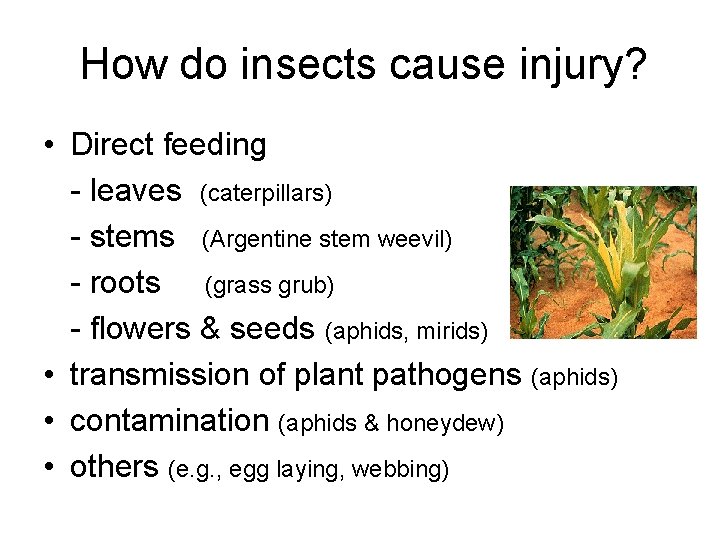 How do insects cause injury?

• Direct feeding
- leaves (caterpillars)
- stems (Argentine stem weevil)
- roots (grass grub)
- flowers & seeds (aphids, mirids)
• transmission of plant pathogens (aphids)
• contamination (aphids & honeydew)
• others (e.g., egg laying, webbing)